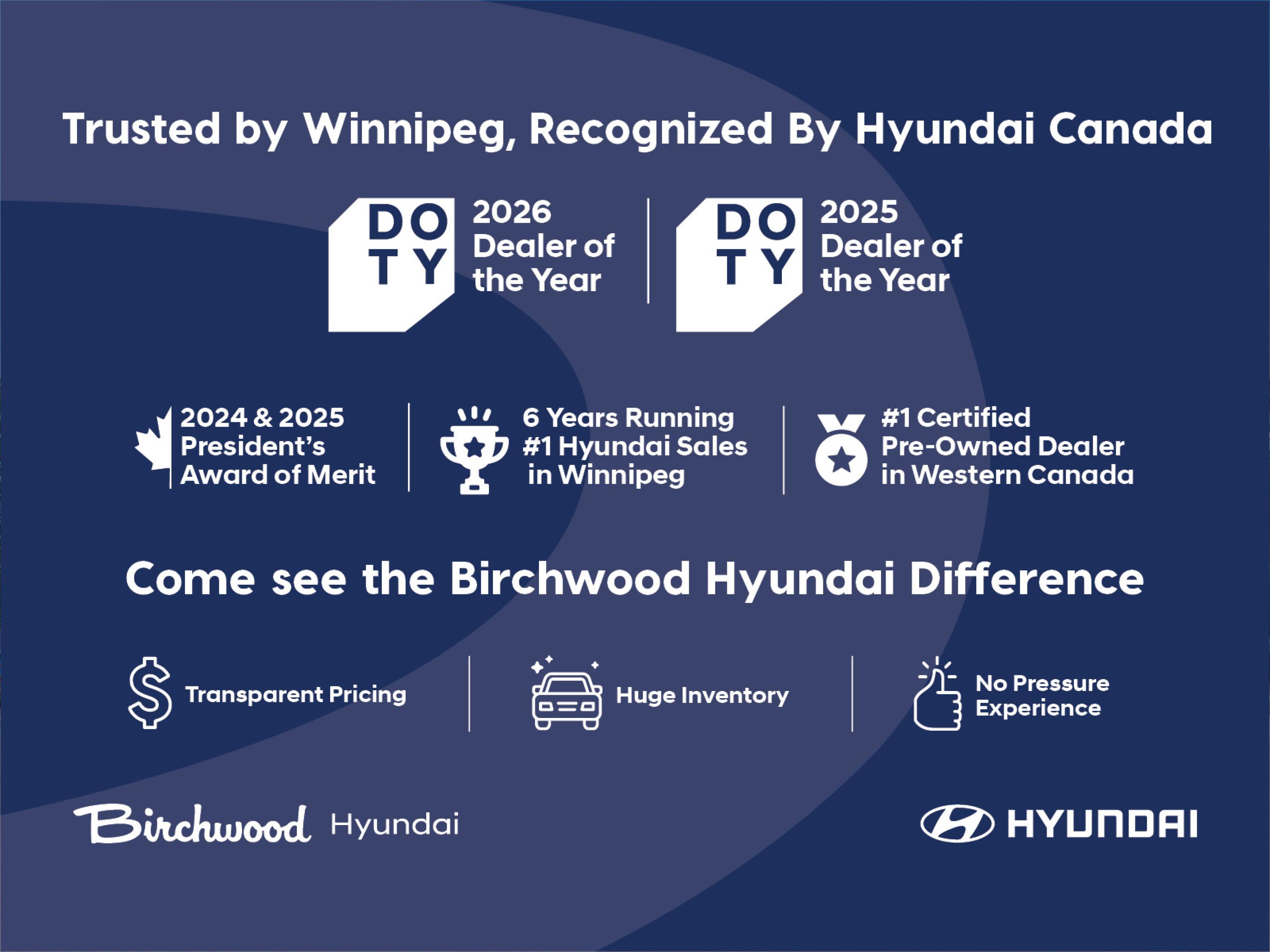 Trusted by Winnipeg, Recognized By Hyundai Canada

DO TY 2026 Dealer of the Year

DO TY 2025 Dealer of the Year

2024 & 2025 President's Award of Merit

6 Years Running #1 Hyundai Sales in Winnipeg

#1 Certified Pre-Owned Dealer in Western Canada

Come see the Birchwood Hyundai Difference

Transparent Pricing

Huge Inventory

No Pressure Experience

Birchwood Hyundai

HYUNDAI